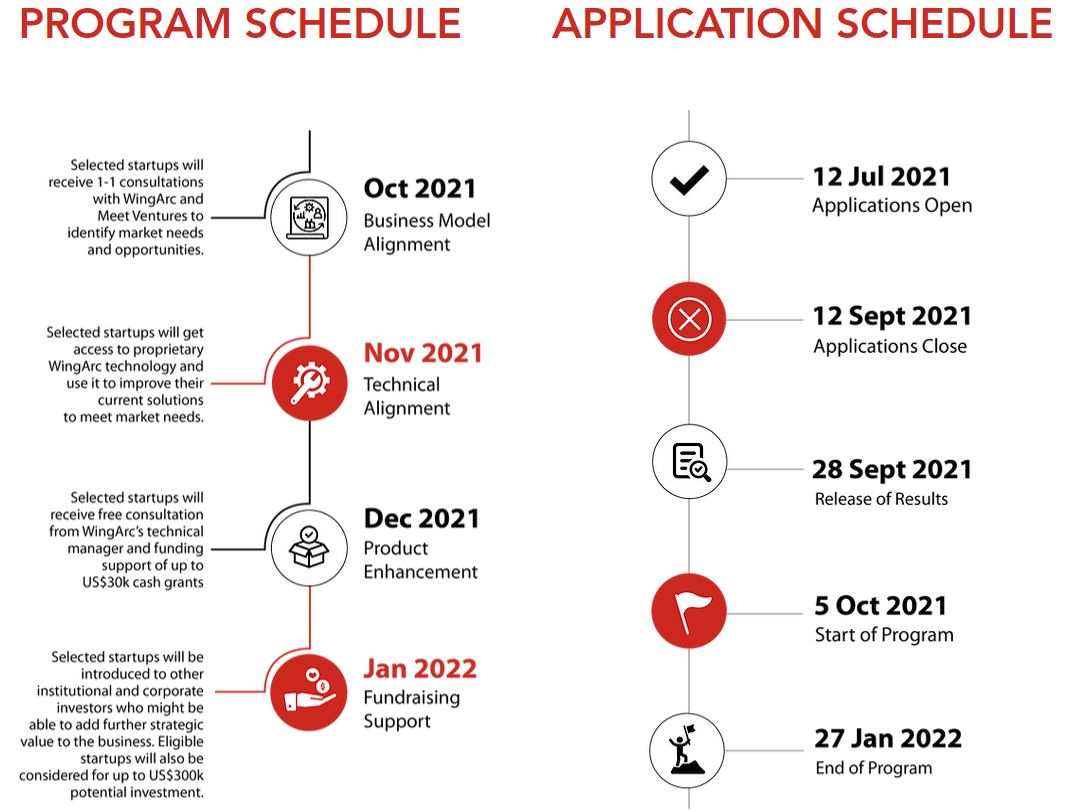 PROGRAM SCHEDULE

Selected startups will receive 1-1 consultations with WingArc and Meet Ventures to identify market needs and opportunities.

Oct 2021
Business Model Alignment

Selected startups will get access to proprietary WingArc technology and use it to improve their current solutions to meet market needs.

Nov 2021
Technical Alignment

Selected startups will receive free consultation from WingArc's technical manager and funding support of up to US$30k cash grants

Dec 2021
Product Enhancement

Selected startups will be introduced to other institutional and corporate investors who might be able to add further strategic value to the business. Eligible startups will also be considered for up to US$300k potential investment.

Jan 2022
Fundraising Support

APPLICATION SCHEDULE

12 Jul 2021
Applications Open

12 Sept 2021
Applications Close

28 Sept 2021
Release of Results

5 Oct 2021
Start of Program

27 Jan 2022
End of Program